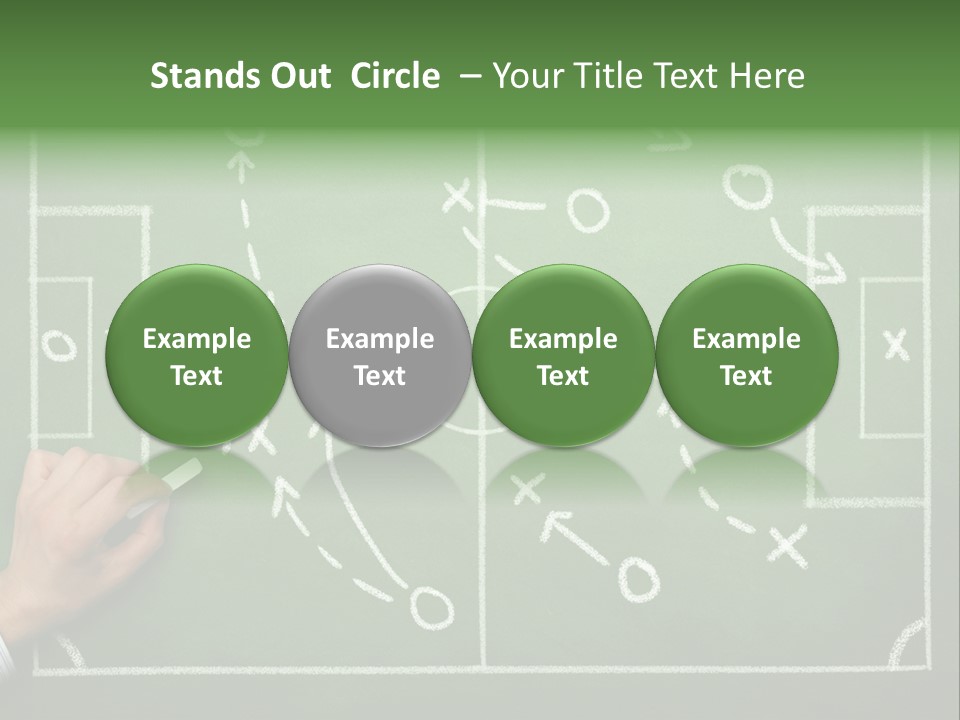 Stands Out Circle – Your Title Text Here

Example Text

Example Text

Example Text

Example Text